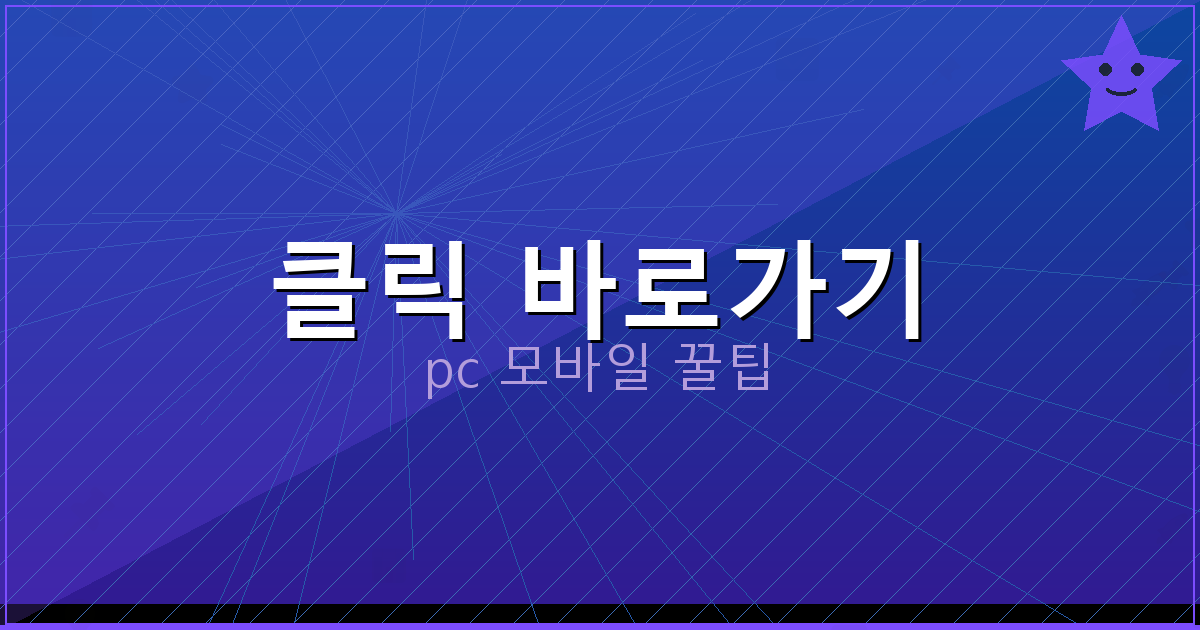 클릭 바로가기

pc 모바일 꿀팁